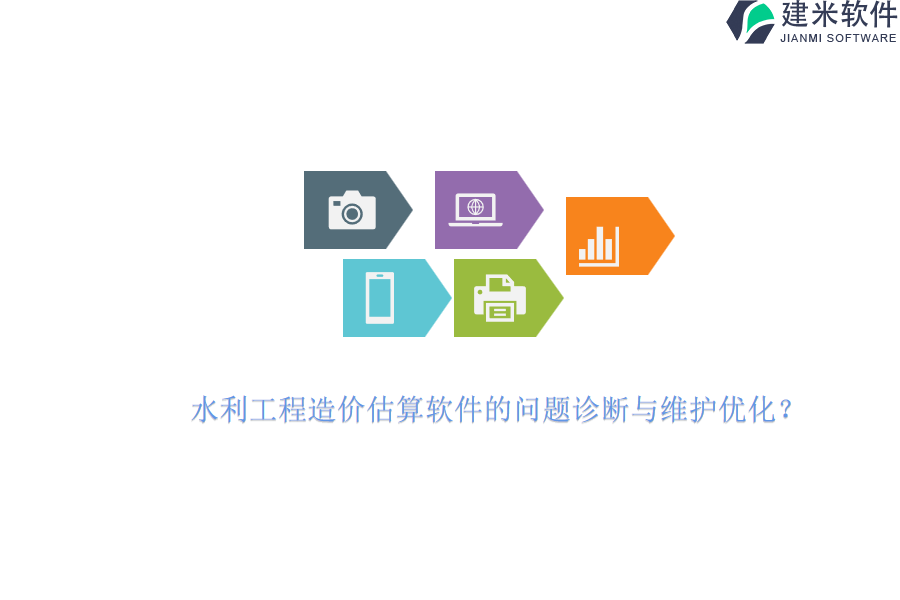 建米软件
JIANMI SOFTWARE

水利工程造价估算软件的问题诊断与维护优化？